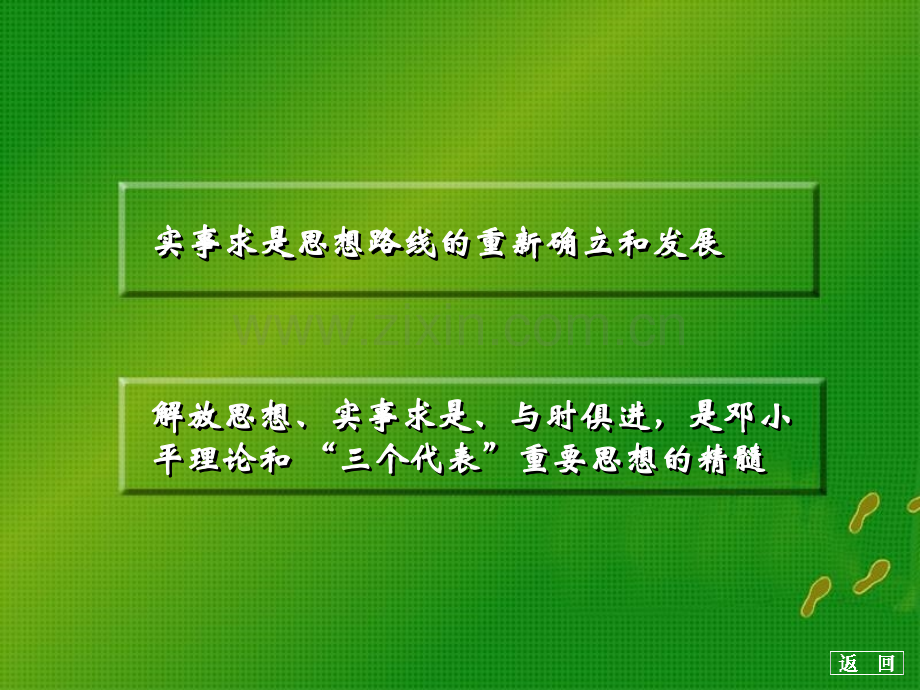 实事求是思想路线的重新确立和发展

www.zixin.com.cn

解放思想、实事求是、与时俱进，是邓小平理论和“三个代表”重要思想的精髓

返 回